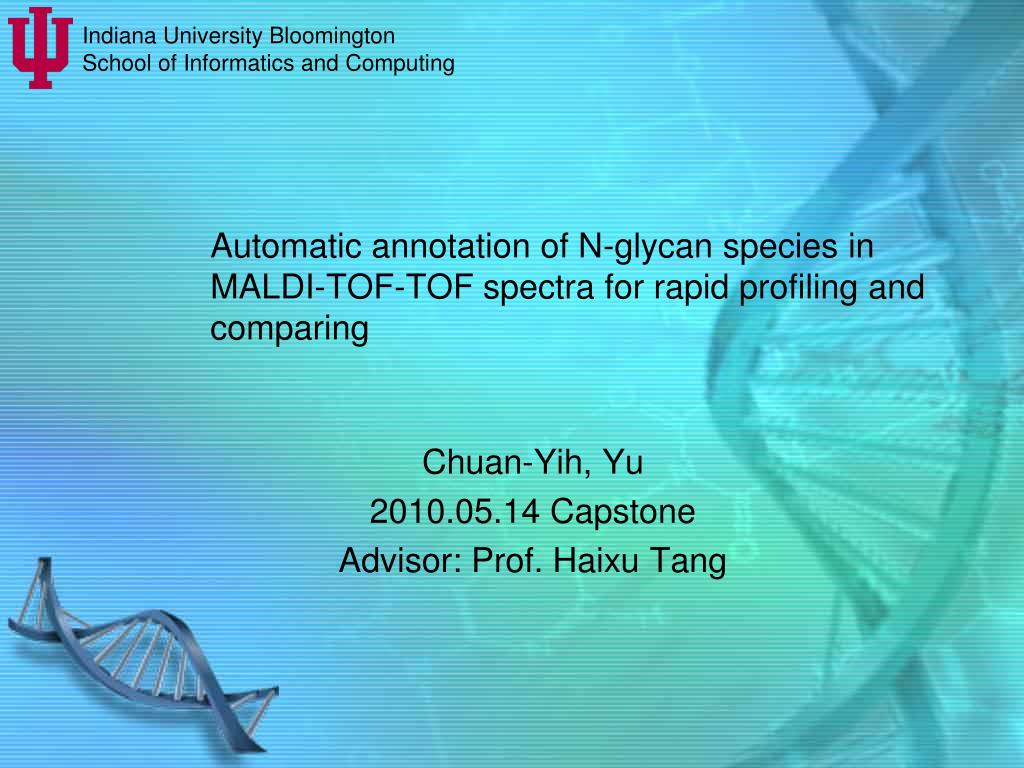 Indiana University Bloomington
School of Informatics and Computing

Automatic annotation of N-glycan species in MALDI-TOF-TOF spectra for rapid profiling and comparing

Chuan-Yih, Yu
2010.05.14 Capstone
Advisor: Prof. Haixu Tang